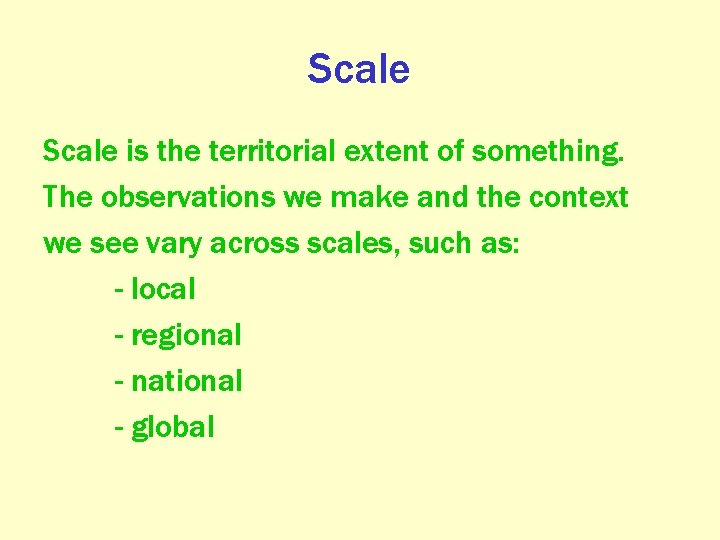 Scale

Scale is the territorial extent of something. The observations we make and the context we see vary across scales, such as:

- local
- regional
- national
- global